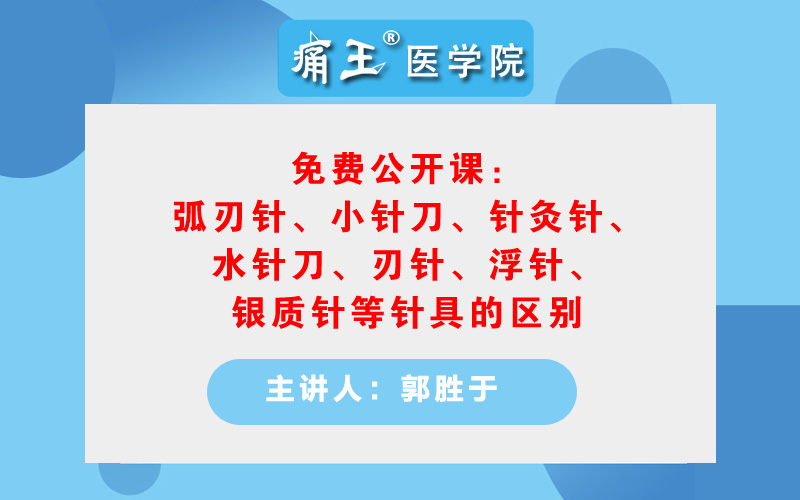 痛王® 医学院

免费公开课：
弧刃针、小针刀、针灸针、
水针刀、刃针、浮针、
银质针等针具的区别

主讲人：郭胜于